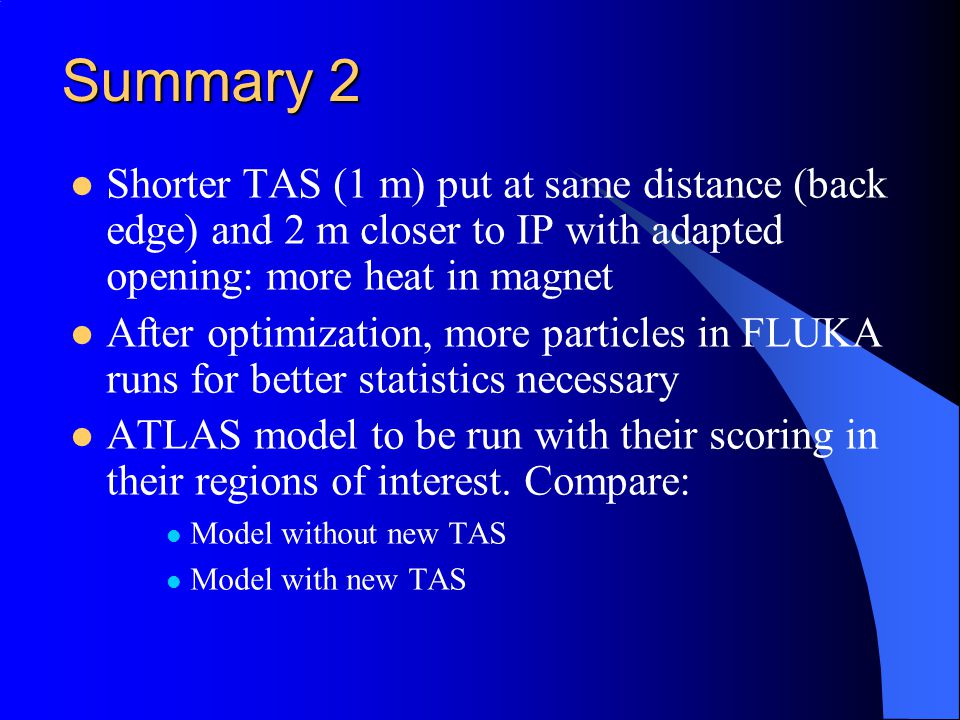 Summary 2

- Shorter TAS (1 m) put at same distance (back edge) and 2 m closer to IP with adapted opening: more heat in magnet
- After optimization, more particles in FLUKA runs for better statistics necessary
- ATLAS model to be run with their scoring in their regions of interest. Compare:
  - Model without new TAS
  - Model with new TAS